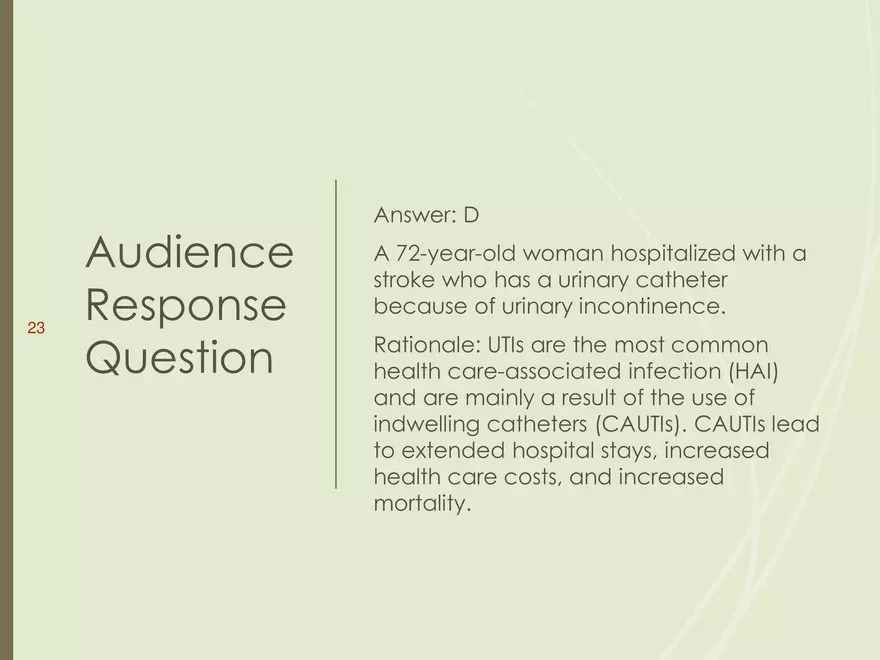 23

Audience Response Question

Answer: D

A 72-year-old woman hospitalized with a stroke who has a urinary catheter because of urinary incontinence.

Rationale: UTIs are the most common health care-associated infection (HAI) and are mainly a result of the use of indwelling catheters (CAUTIs). CAUTIs lead to extended hospital stays, increased health care costs, and increased mortality.